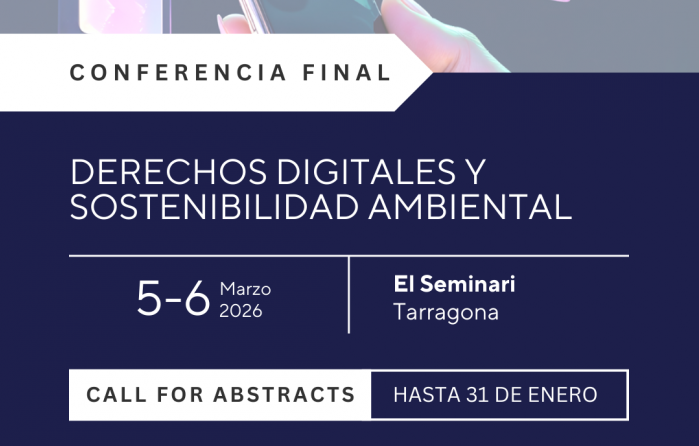 CONFERENCIA FINAL

DERECHOS DIGITALES Y SOSTENIBILIDAD AMBIENTAL

5-6 Marzo 2026

El Seminari
Tarragona

CALL FOR ABSTRACTS

HASTA 31 DE ENERO